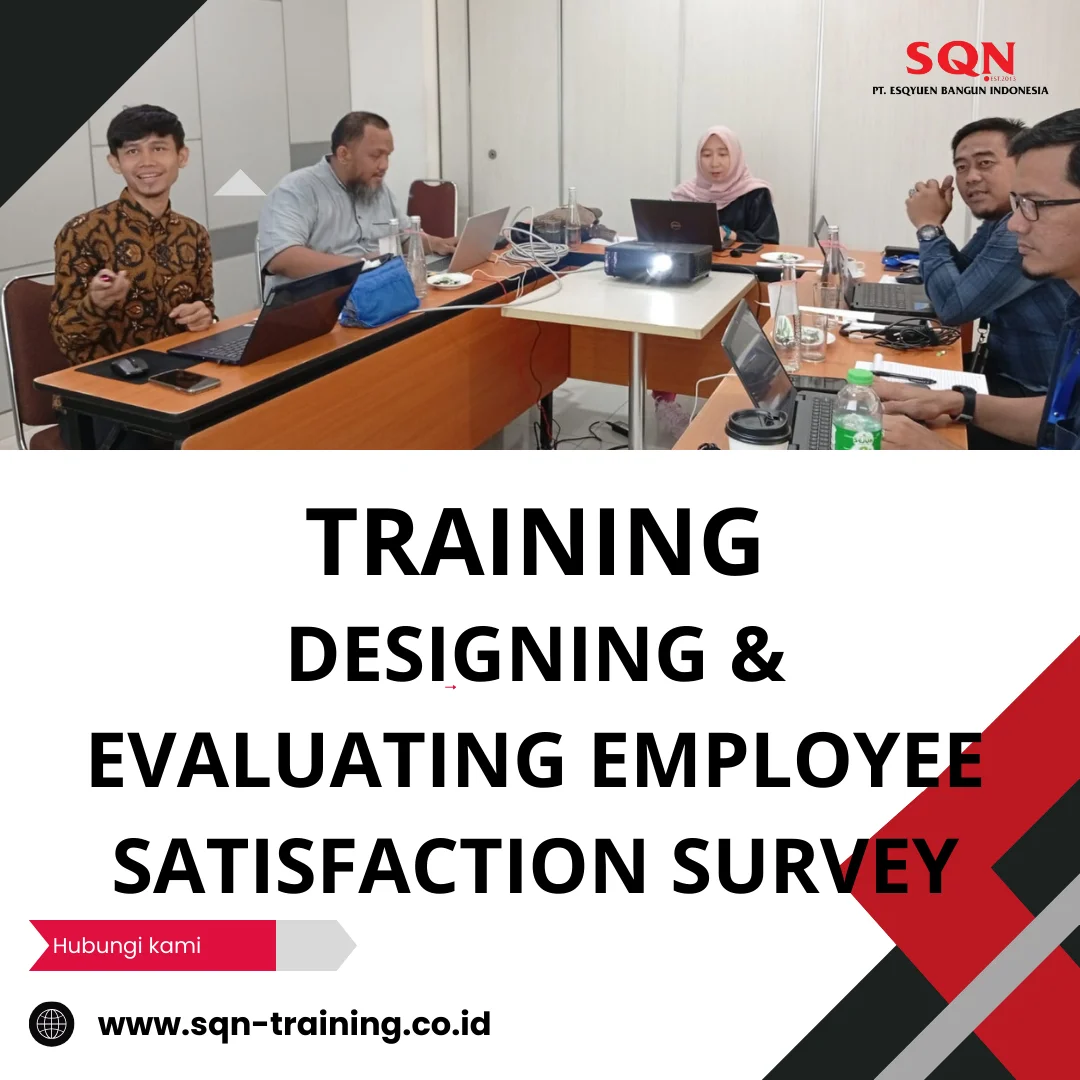 SQN
EST.2013
PT. ESQYUEN BANGUN INDONESIA

TRAINING
DESIGNING &
EVALUATING EMPLOYEE
SATISFACTION SURVEY

Hubungi kami

www.sqn-training.co.id